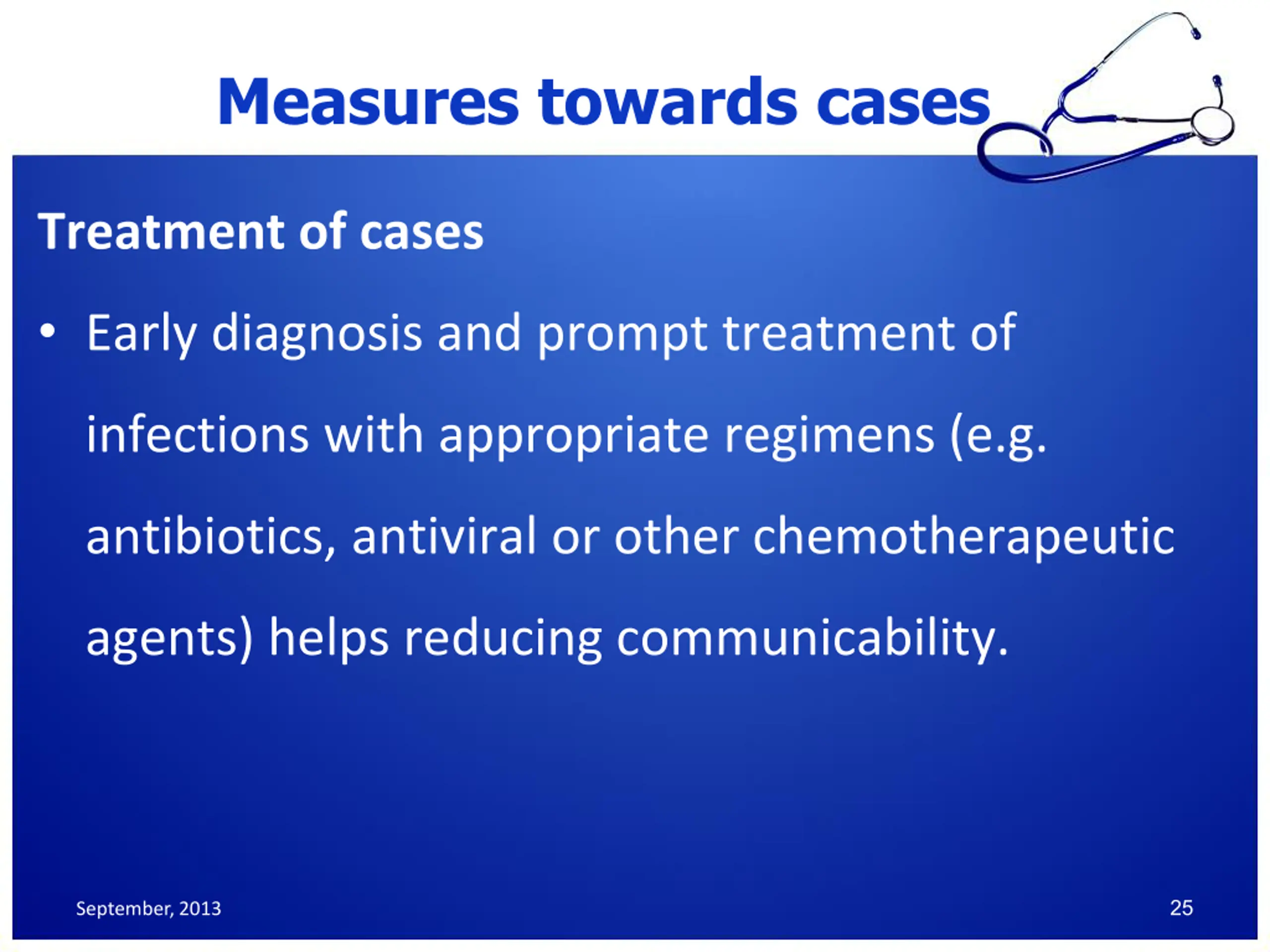 Measures towards cases

Treatment of cases

• Early diagnosis and prompt treatment of infections with appropriate regimens (e.g. antibiotics, antiviral or other chemotherapeutic agents) helps reducing communicability.

September, 2013

25